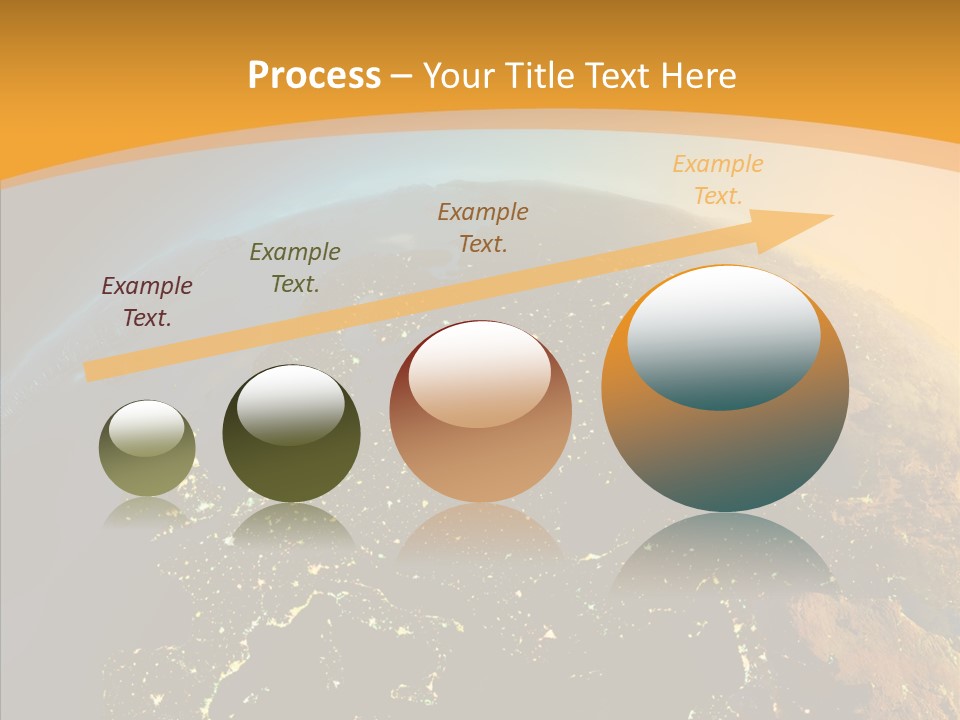 Process – Your Title Text Here

Example Text.

Example Text.

Example Text.

Example Text.